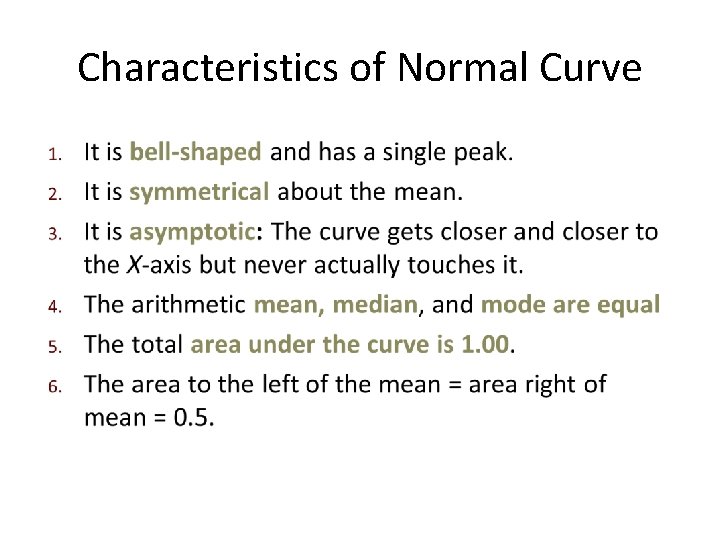 Characteristics of Normal Curve

1. It is bell-shaped and has a single peak.
2. It is symmetrical about the mean.
3. It is asymptotic: The curve gets closer and closer to the $X$-axis but never actually touches it.
4. The arithmetic mean, median, and mode are equal
5. The total area under the curve is 1.00.
6. The area to the left of the mean = area right of mean = 0.5.